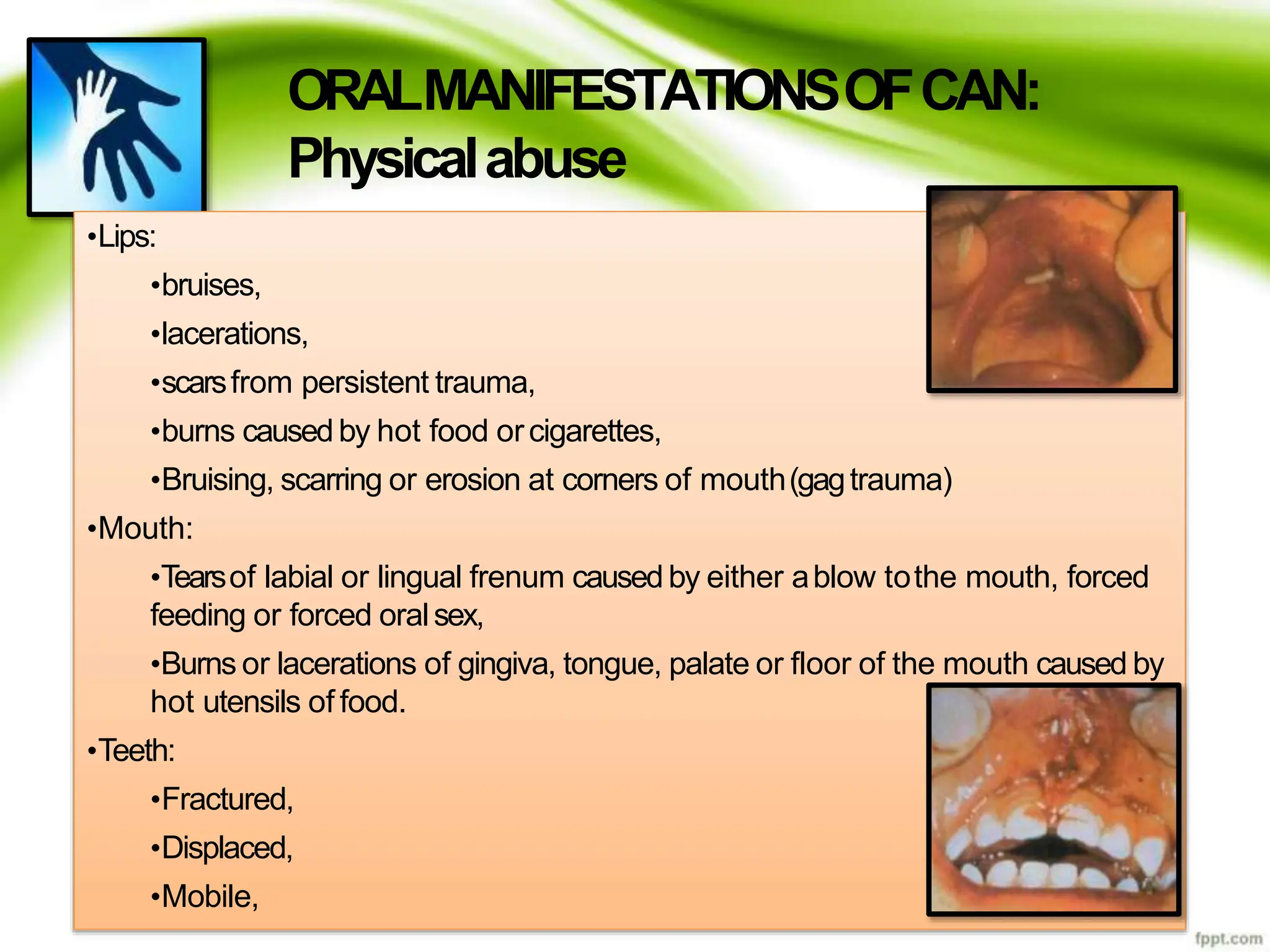 ORAL MANIFESTATIONS OF CAN:
Physical abuse

•Lips:

•bruises,

•lacerations,

•scars from persistent trauma,

•burns caused by hot food or cigarettes,

•Bruising, scarring or erosion at corners of mouth (gag trauma)

•Mouth:

•Tears of labial or lingual frenum caused by either a blow to the mouth, forced feeding or forced oral sex,

•Burns or lacerations of gingiva, tongue, palate or floor of the mouth caused by hot utensils of food.

•Teeth:

•Fractured,

•Displaced,

•Mobile,

fppt.com